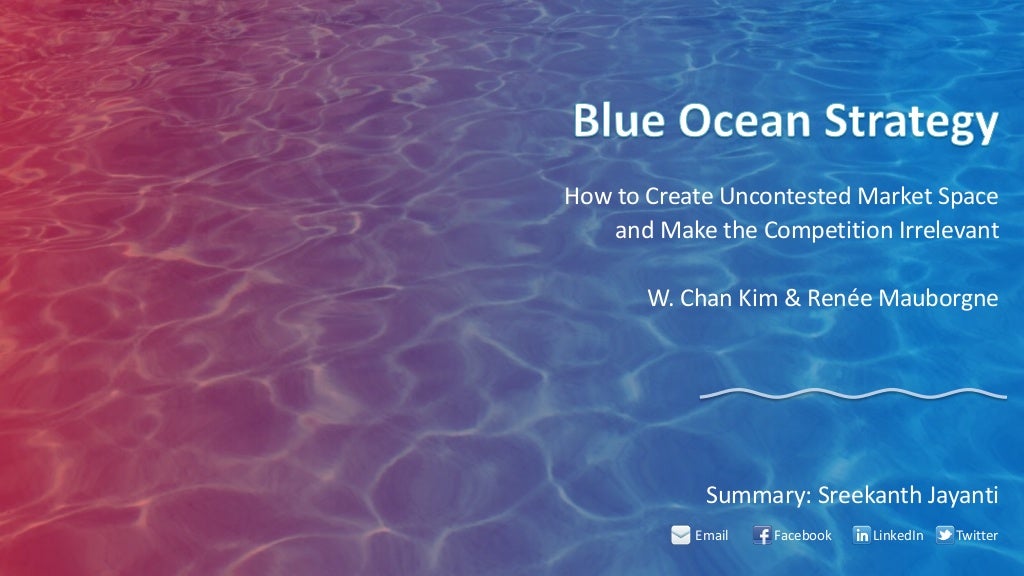 Blue Ocean Strategy

How to Create Uncontested Market Space and Make the Competition Irrelevant

W. Chan Kim & Renée Mauborgne

Summary: Sreekanth Jayanti

Email Facebook LinkedIn Twitter